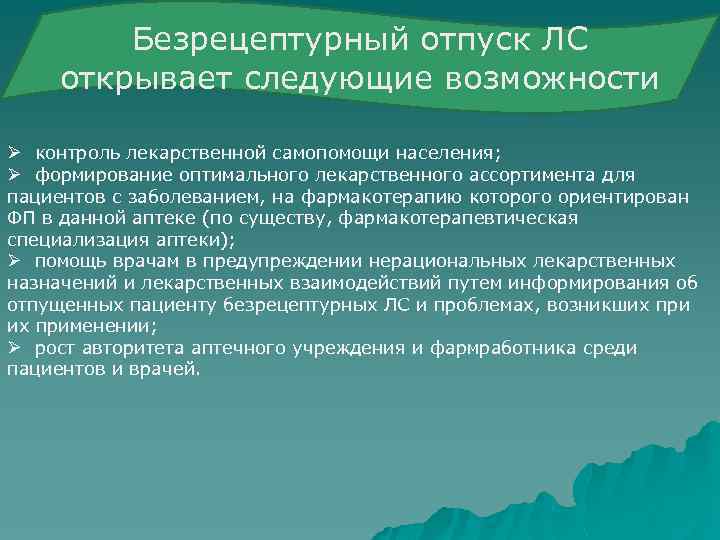 Безрецептурный отпуск ЛС открывает следующие возможности

➢ контроль лекарственной самопомощи населения;
➢ формирование оптимального лекарственного ассортимента для пациентов с заболеванием, на фармакотерапию которого ориентирован ФП в данной аптеке (по существу, фармакотерапевтическая специализация аптеки);
➢ помощь врачам в предупреждении нерациональных лекарственных назначений и лекарственных взаимодействий путем информирования об отпущенных пациенту безрецептурных ЛС и проблемах, возникших при их применении;
➢ рост авторитета аптечного учреждения и фармработника среди пациентов и врачей.